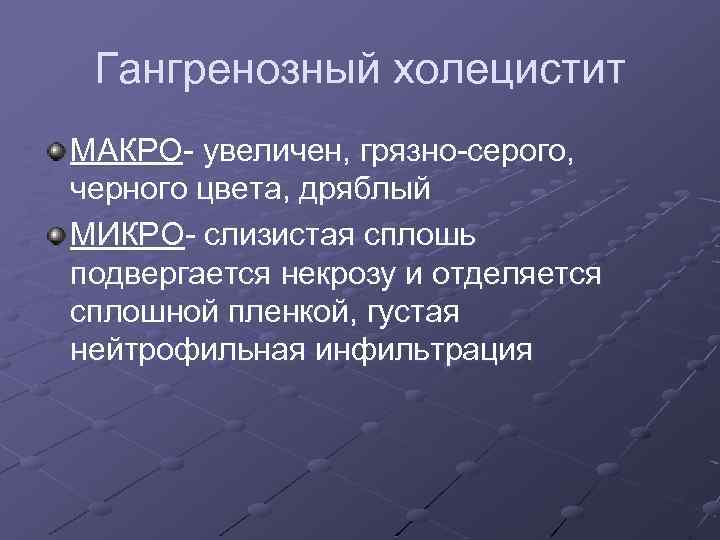 Гангренозный холецистит

МАКРО- увеличен, грязно-серого, черного цвета, дряблый

МИКРО- слизистая сплошь подвергается некрозу и отделяется сплошной пленкой, густая нейтрофильная инфильтрация